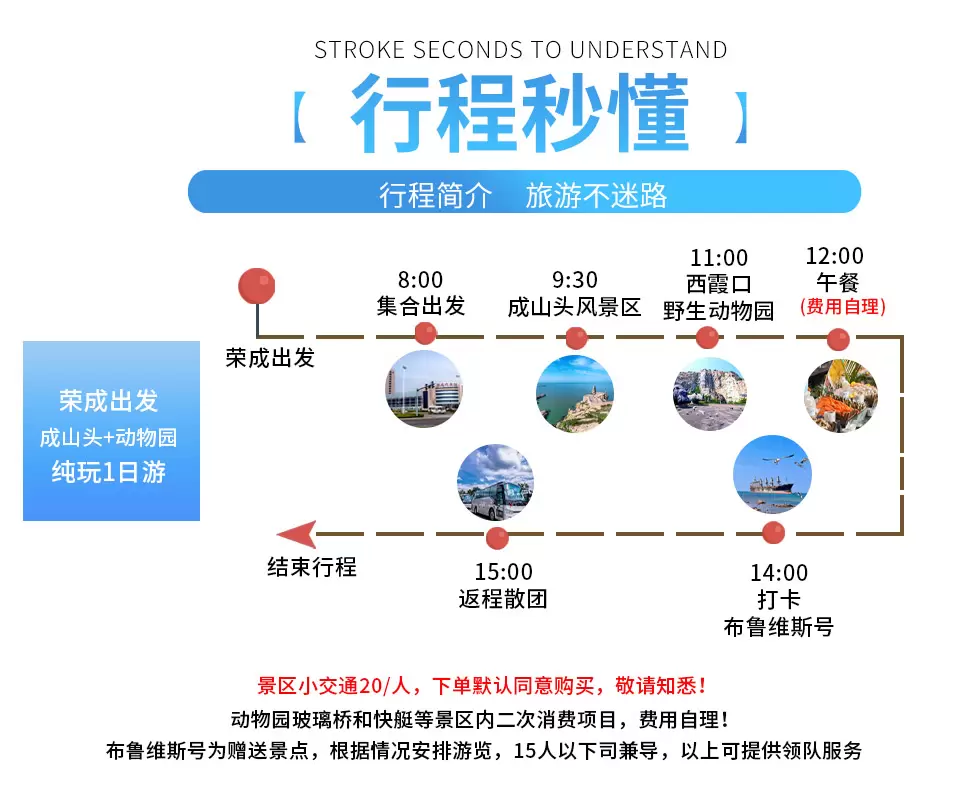 STROKE SECONDS TO UNDERSTAND

【 行程秒懂 】

行程简介 旅游不迷路

荣成出发
成山头+动物园
纯玩1日游

荣成出发

8:00
集合出发

9:30
成山头风景区

11:00
西霞口
野生动物园

12:00
午餐
(费用自理)

14:00
打卡
布鲁维斯号

15:00
返程散团

结束行程

景区小交通20/人，下单默认同意购买，敬请知悉！
动物园玻璃桥和快艇等景区内二次消费项目，费用自理！
布鲁维斯号为赠送景点，根据情况安排游览，15人以下司兼导，以上可提供领队服务